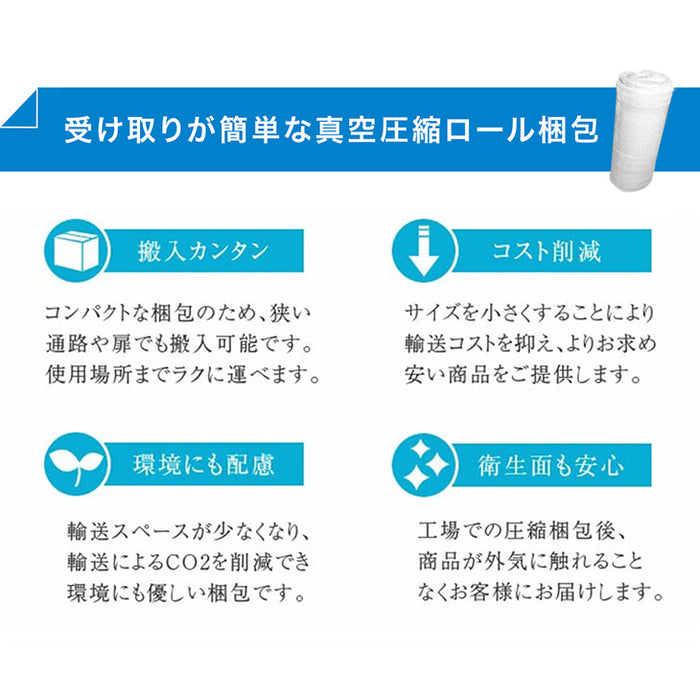 受け取りが簡単な真空圧縮ロール梱包

搬入カンタン

コンパクトな梱包のため、狭い通路や扉でも搬入可能です。使用場所までラクに運べます。

コスト削減

サイズを小さくすることにより輸送コストを抑え、よりお求め安い商品をご提供します。

環境にも配慮

輸送スペースが少なくなり、輸送によるCO2を削減でき環境にも優しい梱包です。

衛生面も安心

工場での圧縮梱包後、商品が外気に触れることなくお客様にお届けします。